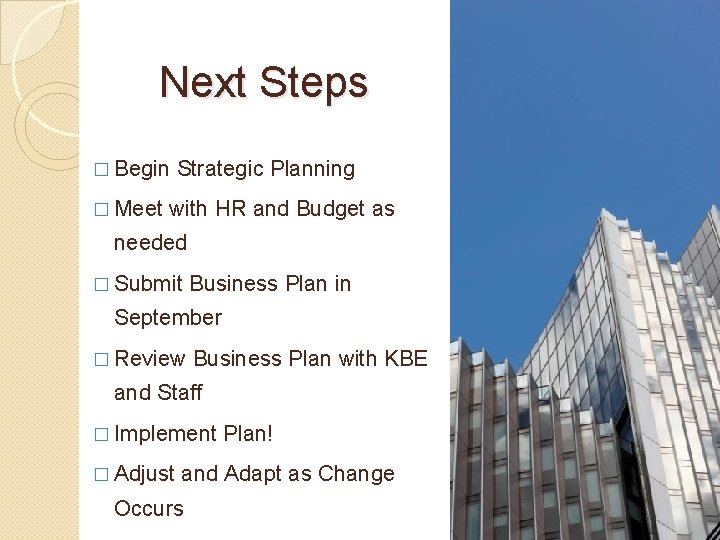 Next Steps

□ Begin Strategic Planning

□ Meet with HR and Budget as needed

□ Submit Business Plan in September

□ Review Business Plan with KBE and Staff

□ Implement Plan!

□ Adjust and Adapt as Change Occurs